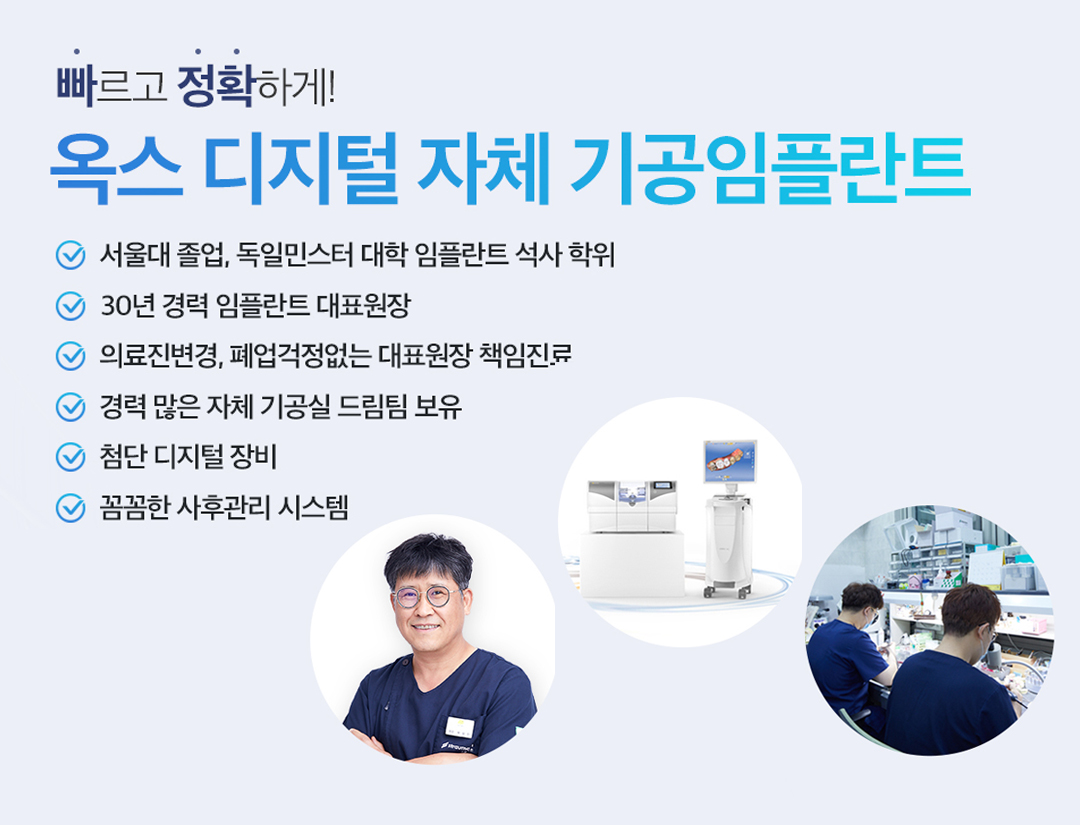 빠르고 정확하게!

옥스 디지털 자체 기공임플란트

서울대 졸업, 독일민스터 대학 임플란트 석사 학위

30년 경력 임플란트 대표원장

의료진변경, 폐업걱정없는 대표원장 책임진료

경력 많은 자체 기공실 드림팀 보유

첨단 디지털 장비

꼼꼼한 사후관리 시스템